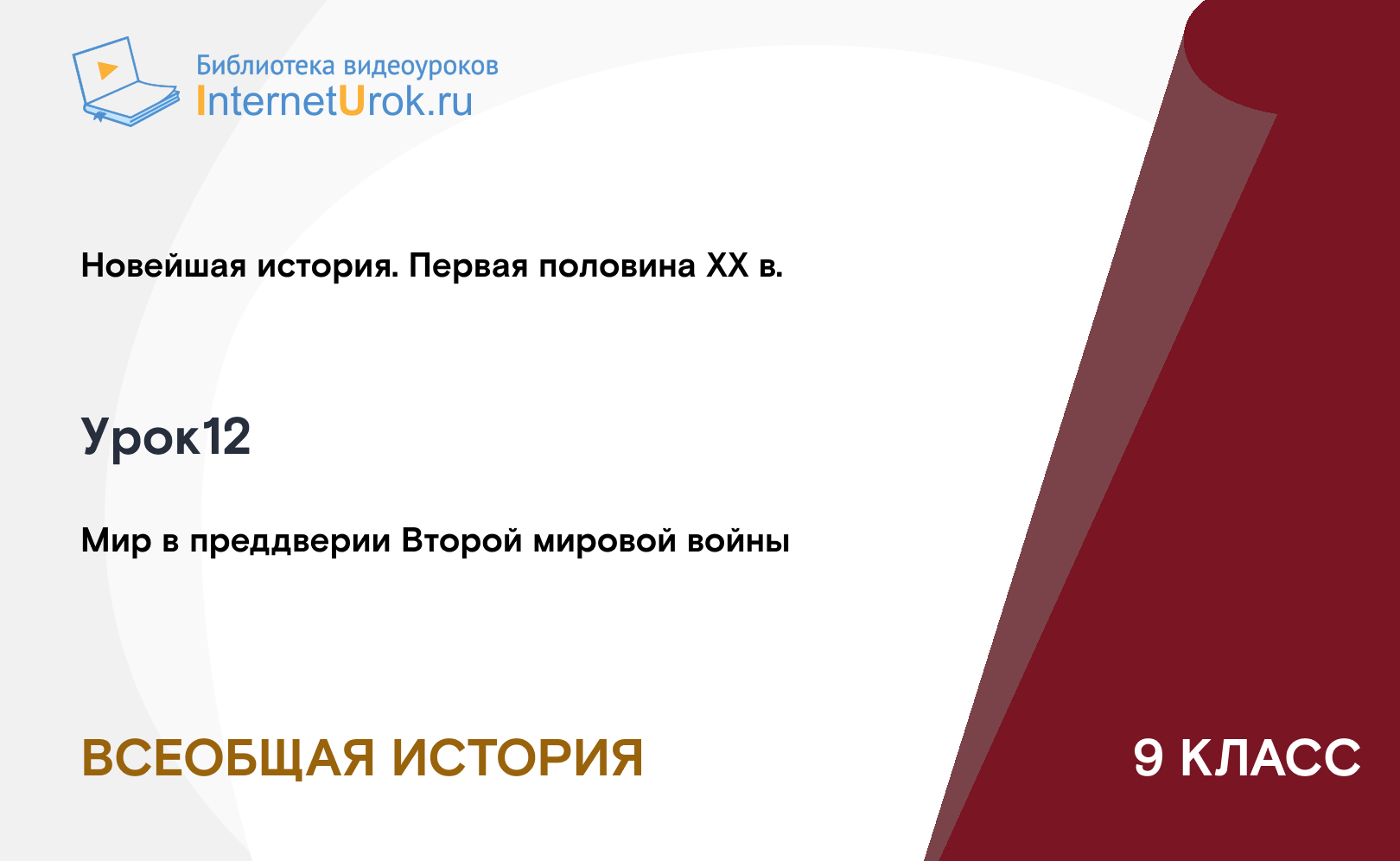 Библиотека видеоуроков
InternetUrok.ru

Новейшая история. Первая половина XX в.

Урок12

Мир в преддверии Второй мировой войны

ВСЕОБЩАЯ ИСТОРИЯ

9 КЛАСС